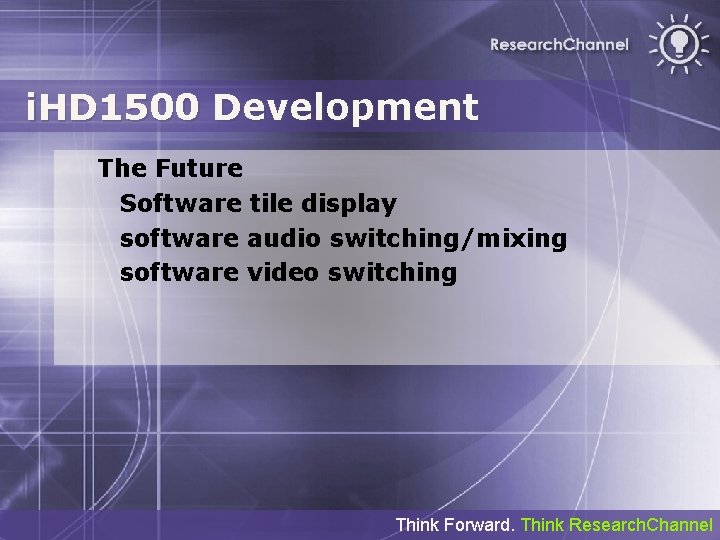 ResearchChannel

iHD1500 Development

The Future

Software tile display

software audio switching/mixing

software video switching

Think Forward. Think ResearchChannel